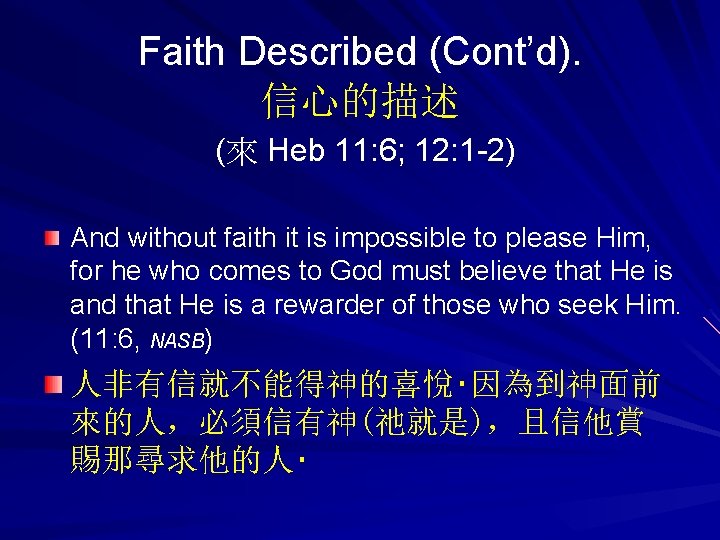 Faith Described (Cont'd).
信心的描述
(來 Heb 11:6; 12:1-2)

And without faith it is impossible to please Him, for he who comes to God must believe that He is and that He is a rewarder of those who seek Him. (11:6, NASB)

人非有信就不能得神的喜悅‧因為到神面前來的人，必須信有神(祂就是)，且信他賞賜那尋求他的人‧